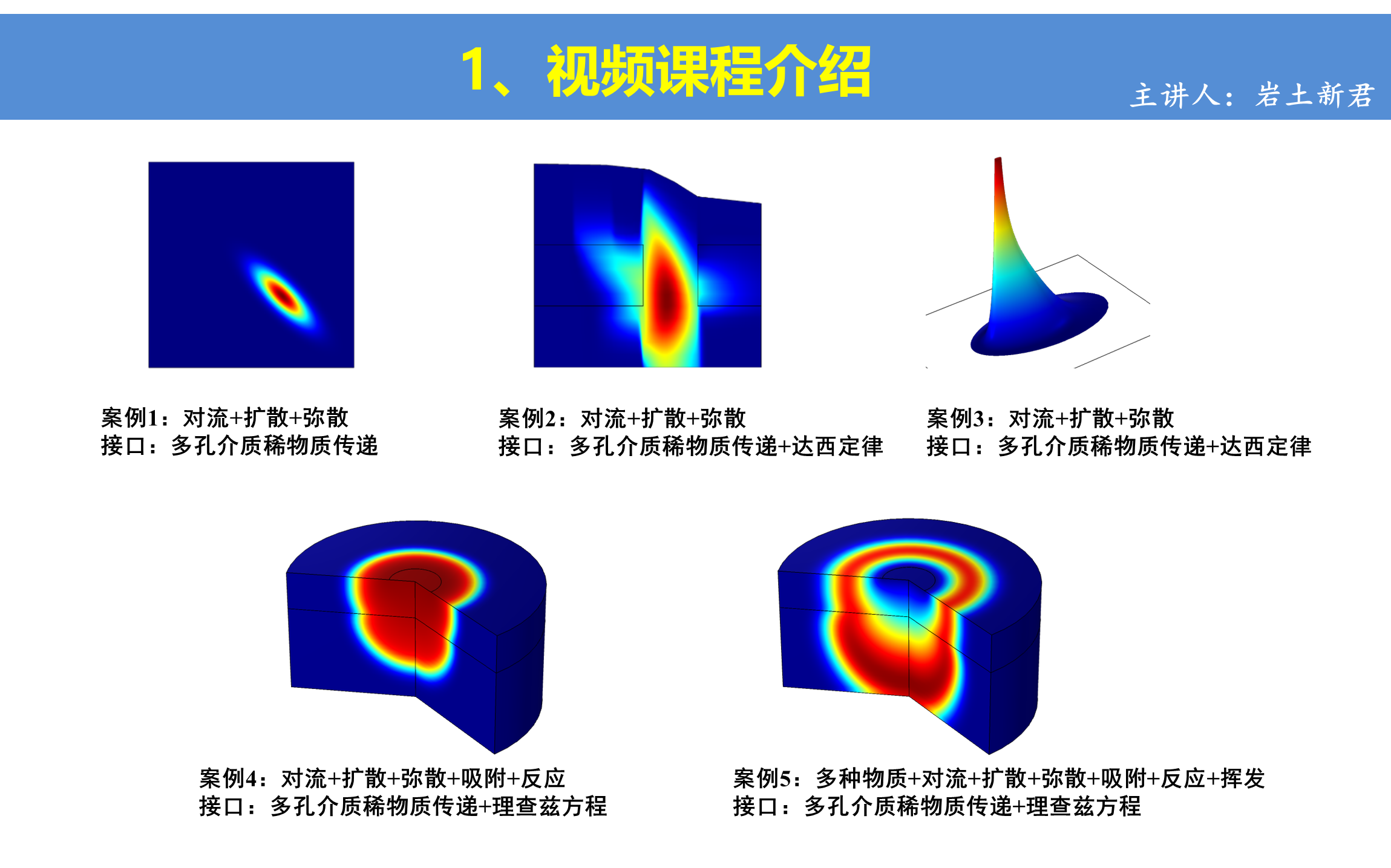 1、视频课程介绍

主讲人：岩土新君

案例1：对流+扩散+弥散
接口：多孔介质稀物质传递

案例2：对流+扩散+弥散
接口：多孔介质稀物质传递+达西定律

案例3：对流+扩散+弥散
接口：多孔介质稀物质传递+达西定律

案例4：对流+扩散+弥散+吸附+反应
接口：多孔介质稀物质传递+理查兹方程

案例5：多种物质+对流+扩散+弥散+吸附+反应+挥发
接口：多孔介质稀物质传递+理查兹方程